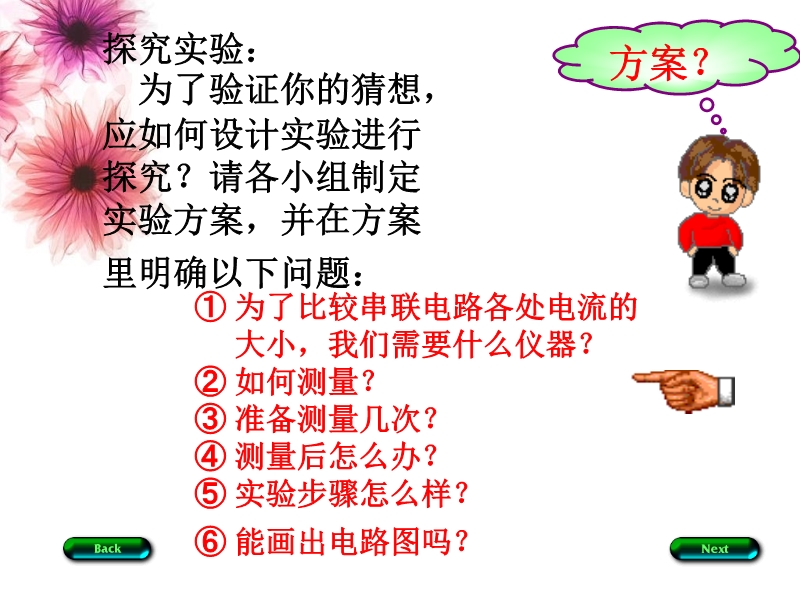 探究实验：

为了验证你的猜想，应如何设计实验进行探究？请各小组制定实验方案，并在方案里明确以下问题：

方案？

① 为了比较串联电路各处电流的大小，我们需要什么仪器？
② 如何测量？
③ 准备测量几次？
④ 测量后怎么办？
⑤ 实验步骤怎么样？
⑥ 能画出电路图吗？

Back

Next